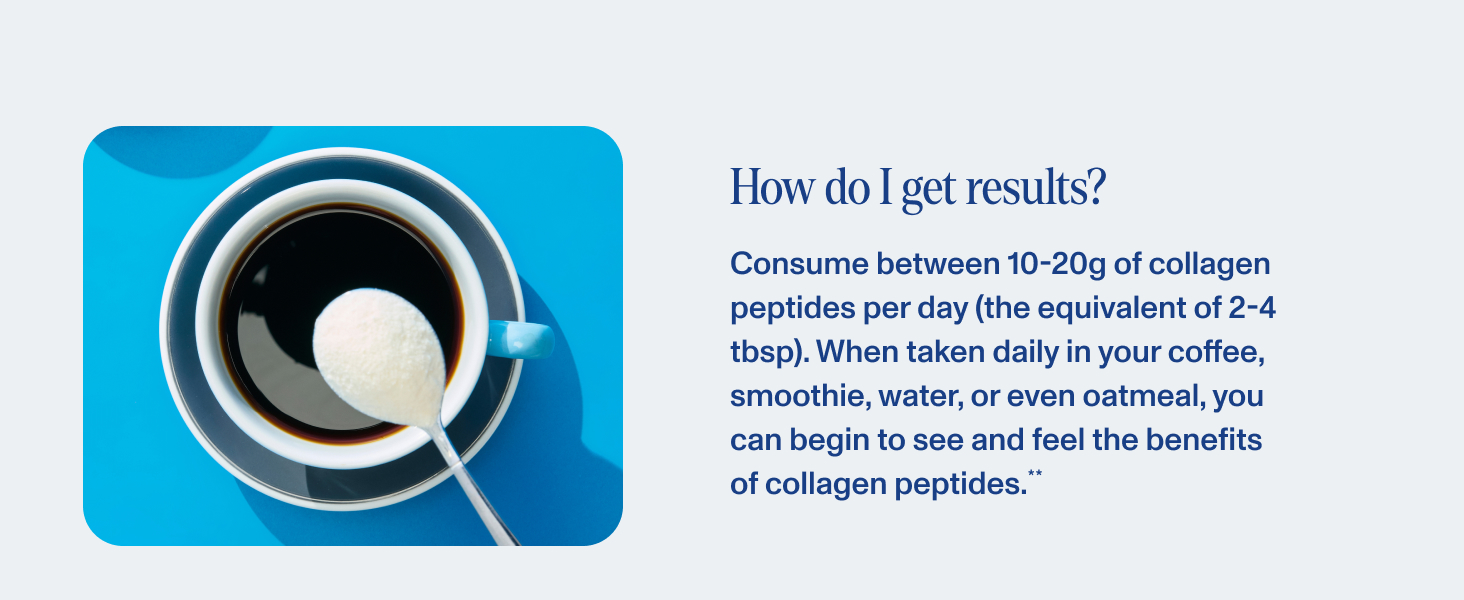 How do I get results?

Consume between 10-20g of collagen peptides per day (the equivalent of 2-4 tbsp). When taken daily in your coffee, smoothie, water, or even oatmeal, you can begin to see and feel the benefits of collagen peptides.**